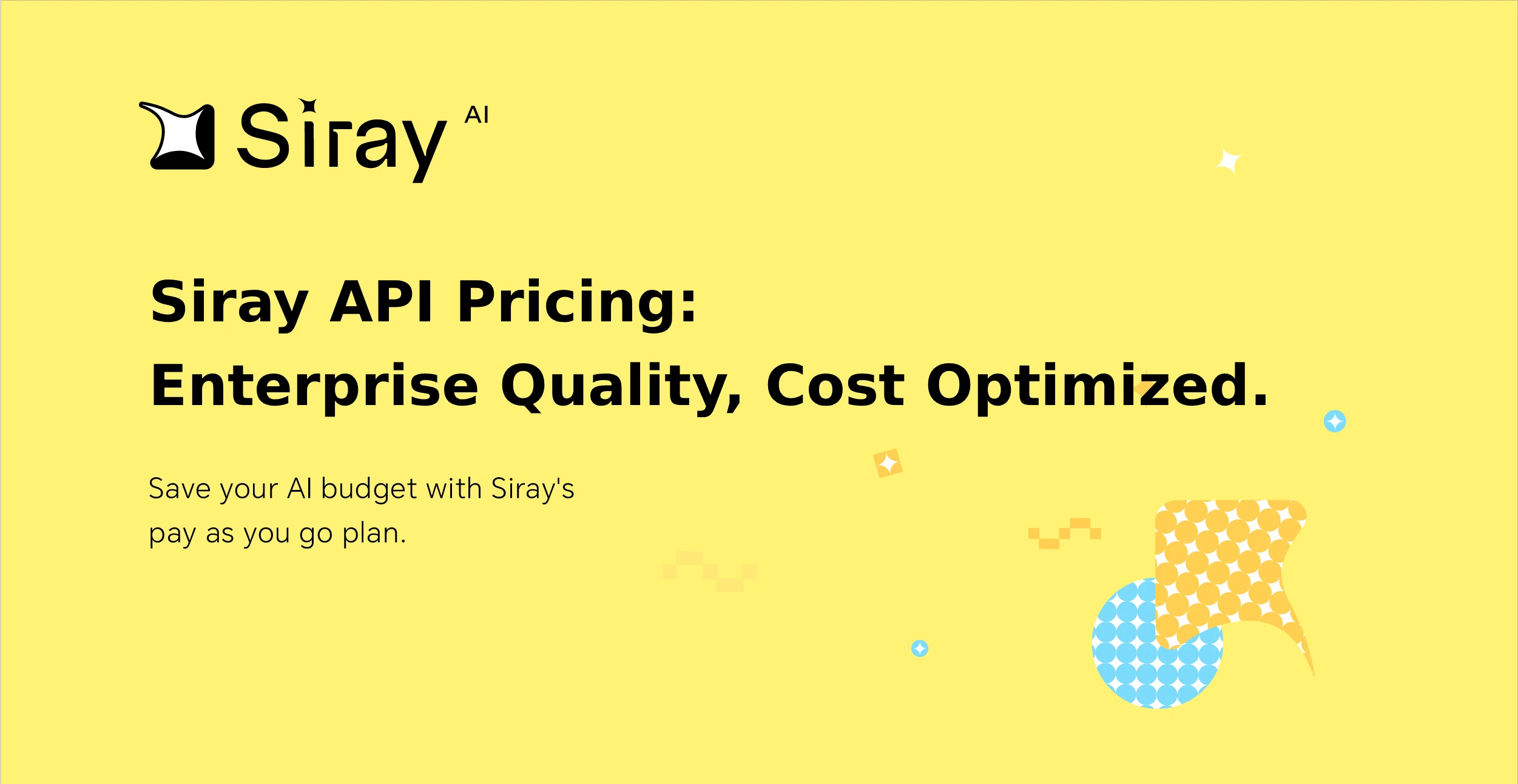 Siray AI

Siray API Pricing:
Enterprise Quality, Cost Optimized.

Save your AI budget with Siray's pay as you go plan.